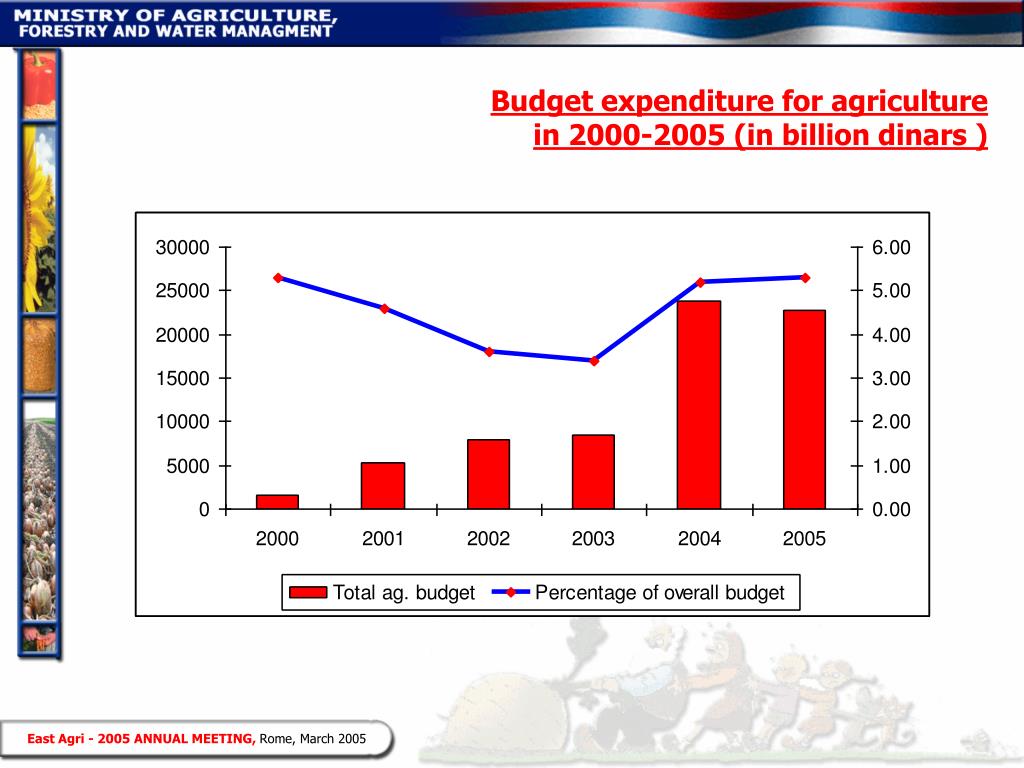 MINISTRY OF AGRICULTURE,
FORESTRY AND WATER MANAGMENT

Budget expenditure for agriculture in 2000-2005 (in billion dinars )

30000
25000
20000
15000
10000
5000
0

6.00
5.00
4.00
3.00
2.00
1.00
0.00

2000 2001 2002 2003 2004 2005

Total ag. budget
Percentage of overall budget

East Agri - 2005 ANNUAL MEETING, Rome, March 2005